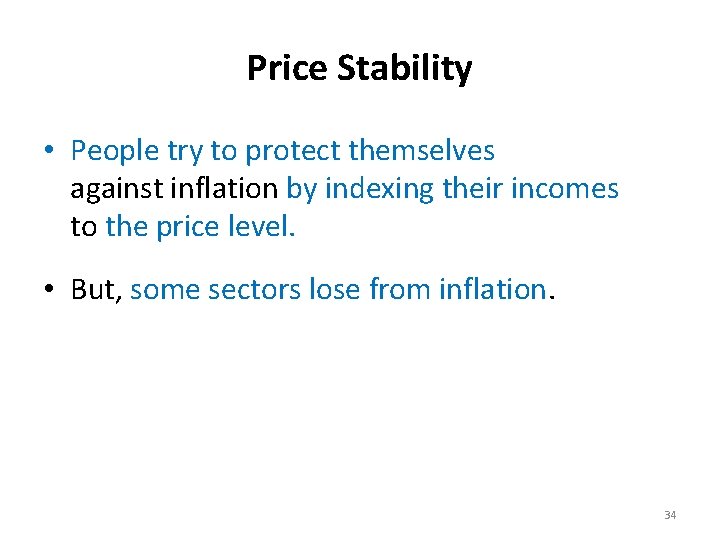 Price Stability

• People try to protect themselves against inflation by indexing their incomes to the price level.

• But, some sectors lose from inflation.

34